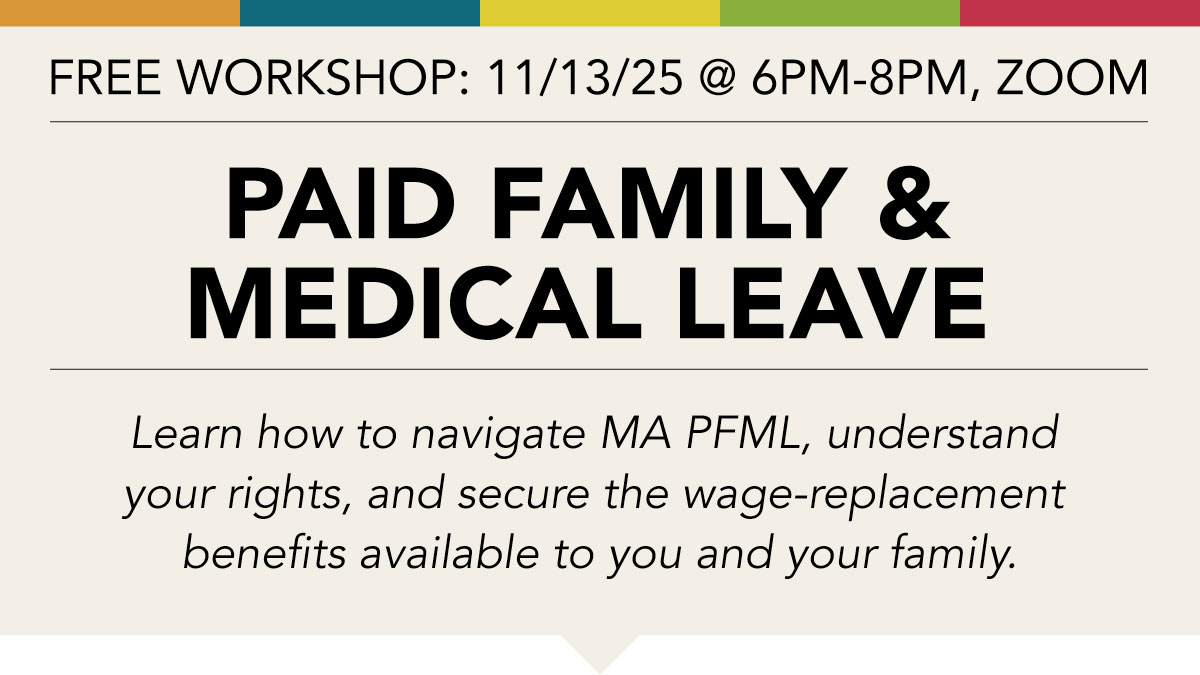 FREE WORKSHOP: 11/13/25 @ 6PM-8PM, ZOOM

PAID FAMILY & MEDICAL LEAVE

Learn how to navigate MA PFML, understand your rights, and secure the wage-replacement benefits available to you and your family.